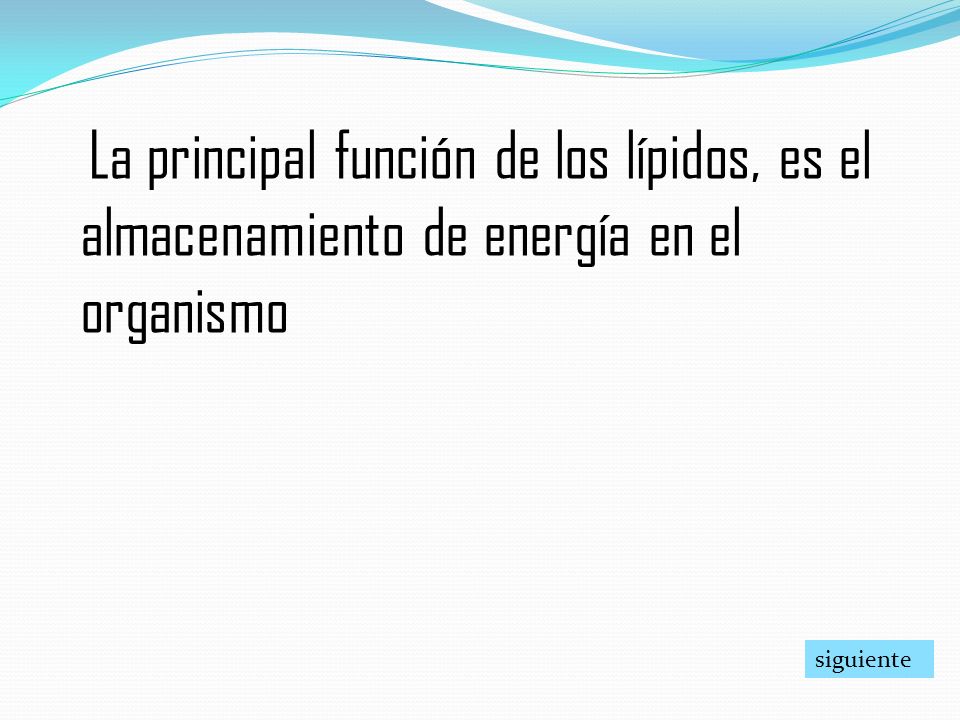 La principal función de los lípidos, es el almacenamiento de energía en el organismo

siguiente